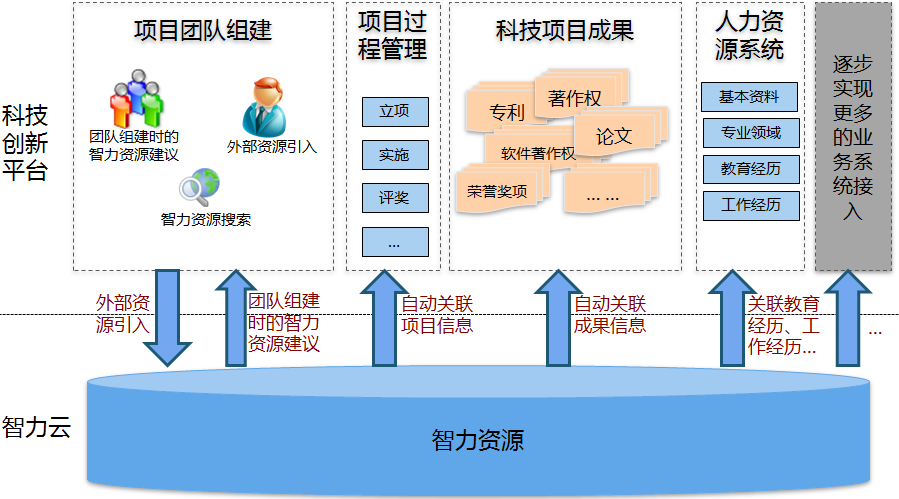 科技创新平台

项目团队组建

团队组建时的智力资源建议

外部资源引入

智力资源搜索

项目过程管理

立项

实施

评奖

...

科技项目成果

专利

著作权

论文

软件著作权

荣誉奖项

... ...

人力资源系统

基本资料

专业领域

教育经历

工作经历

逐步实现更多的业务系统接入

外部资源引入

团队组建时的智力资源建议

自动关联项目信息

自动关联成果信息

关联教育经历、工作经历...

...

智力云

智力资源